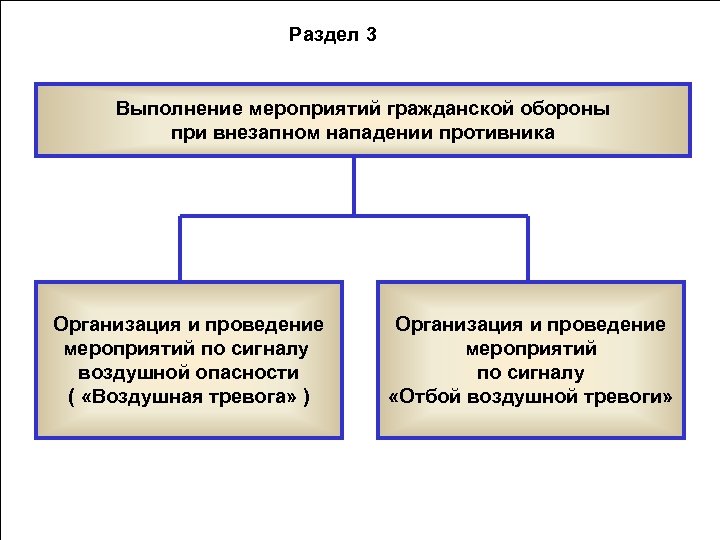 Раздел 3

Выполнение мероприятий гражданской обороны при внезапном нападении противника

Организация и проведение мероприятий по сигналу воздушной опасности ( «Воздушная тревога» )

Организация и проведение мероприятий по сигналу «Отбой воздушной тревоги»